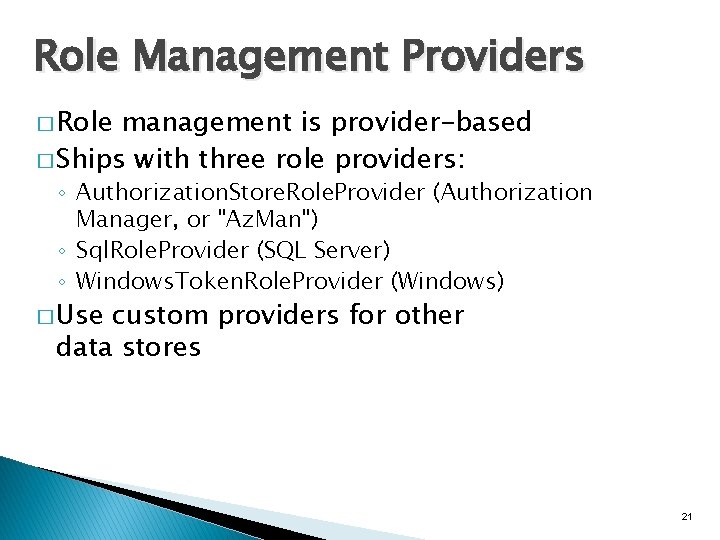 Role Management Providers

□ Role management is provider-based

□ Ships with three role providers:

◦ AuthorizationStoreRoleProvider (Authorization Manager, or "AzMan")
◦ SqlRoleProvider (SQL Server)
◦ WindowsTokenRoleProvider (Windows)

□ Use custom providers for other data stores

21